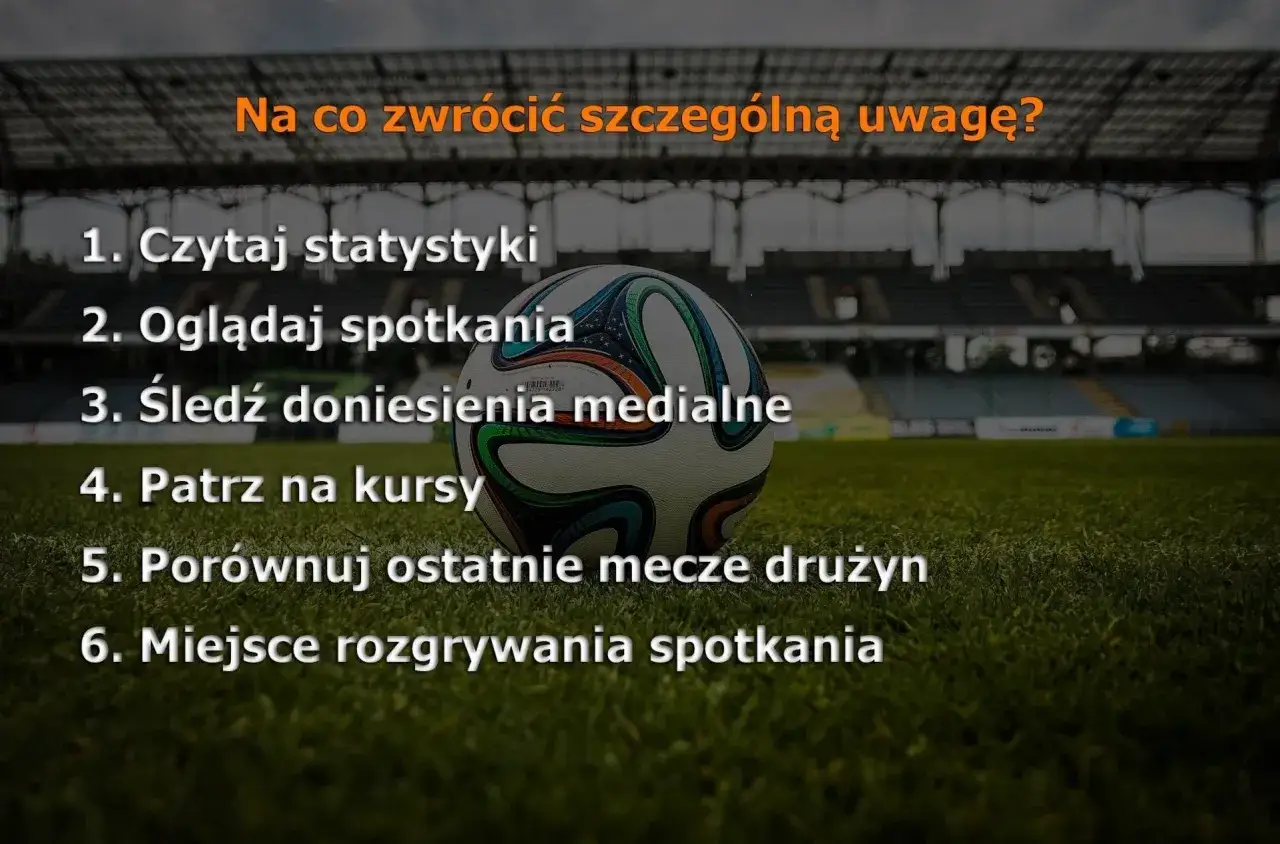 Na co zwrócić szczególną uwagę?

1. Czytaj statystyki
2. Oglądaj spotkania
3. Śledź doniesienia medialne
4. Patrz na kursy
5. Porównuj ostatnie mecze drużyn
6. Miejsce rozgrywania spotkania